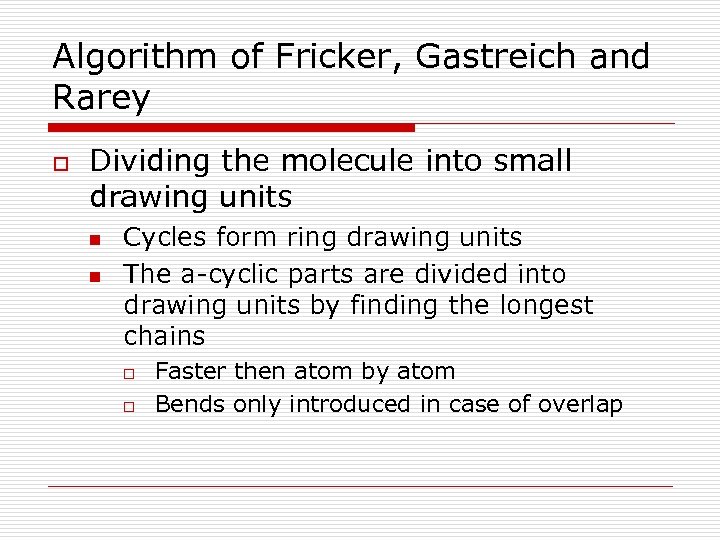 Algorithm of Fricker, Gastreich and Rarey

Dividing the molecule into small drawing units

Cycles form ring drawing units

The a-cyclic parts are divided into drawing units by finding the longest chains

Faster then atom by atom

Bends only introduced in case of overlap